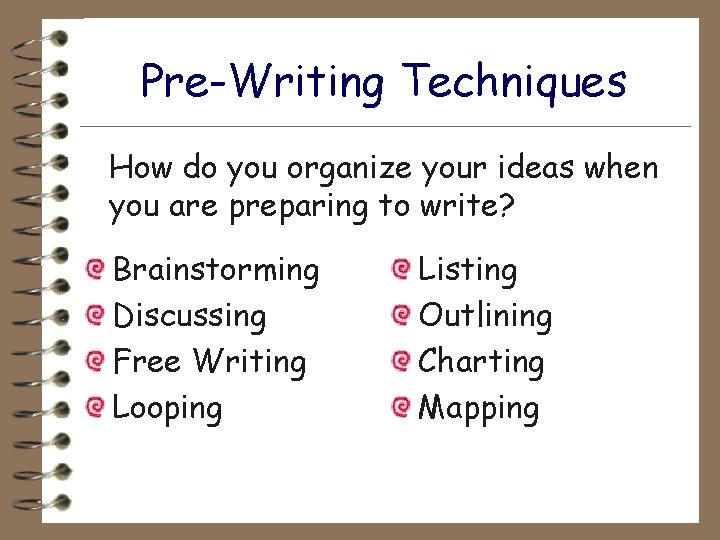 Pre-Writing Techniques

How do you organize your ideas when you are preparing to write?

Brainstorming
Discussing
Free Writing
Looping

Listing
Outlining
Charting
Mapping